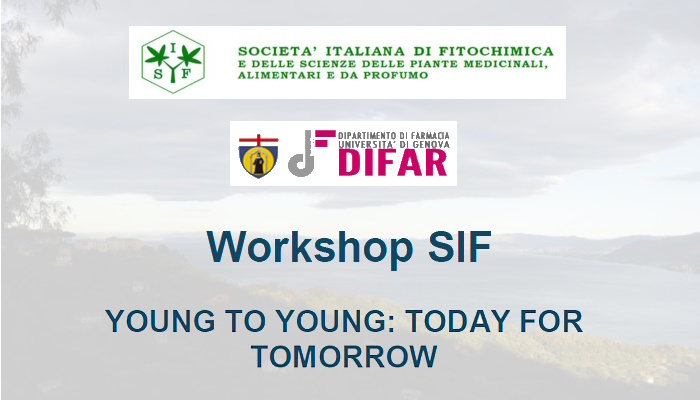 I
S F

SOCIETA' ITALIANA DI FITOCHIMICA
E DELLE SCIENZE DELLE PIANTE MEDICINALI, ALIMENTARI E DA PROFUMO

DIPARTIMENTO DI FARMACIA
UNIVERSITA' DI GENOVA
DIFAR

Workshop SIF

YOUNG TO YOUNG: TODAY FOR TOMORROW